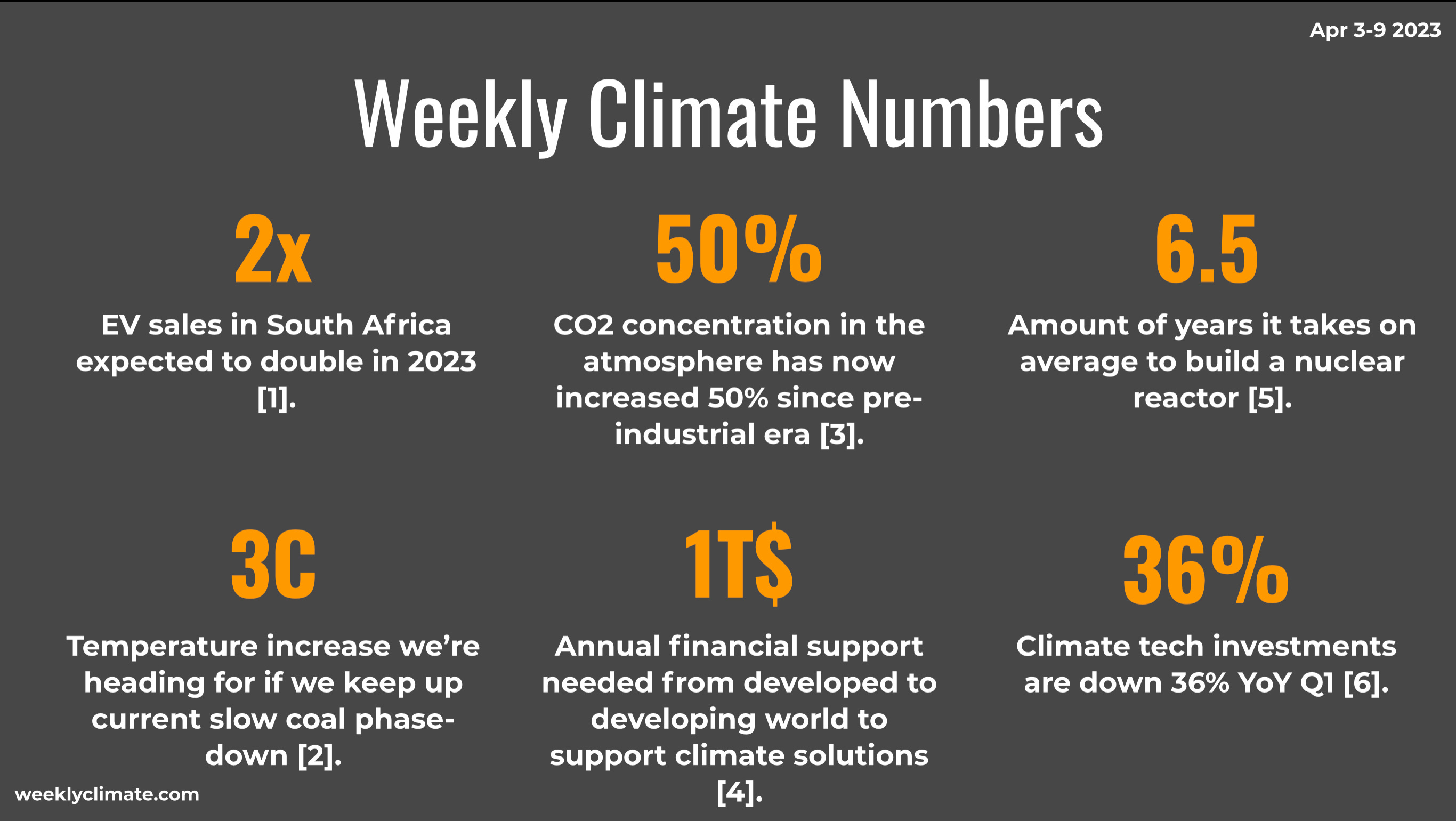 Apr 3-9 2023

Weekly Climate Numbers

2x

EV sales in South Africa expected to double in 2023 [1].

50%

CO2 concentration in the atmosphere has now increased 50% since pre-industrial era [3].

6.5

Amount of years it takes on average to build a nuclear reactor [5].

3C

Temperature increase we're heading for if we keep up current slow coal phase-down [2].

1T$

Annual financial support needed from developed to developing world to support climate solutions [4].

36%

Climate tech investments are down 36% YoY Q1 [6].

weeklyclimate.com